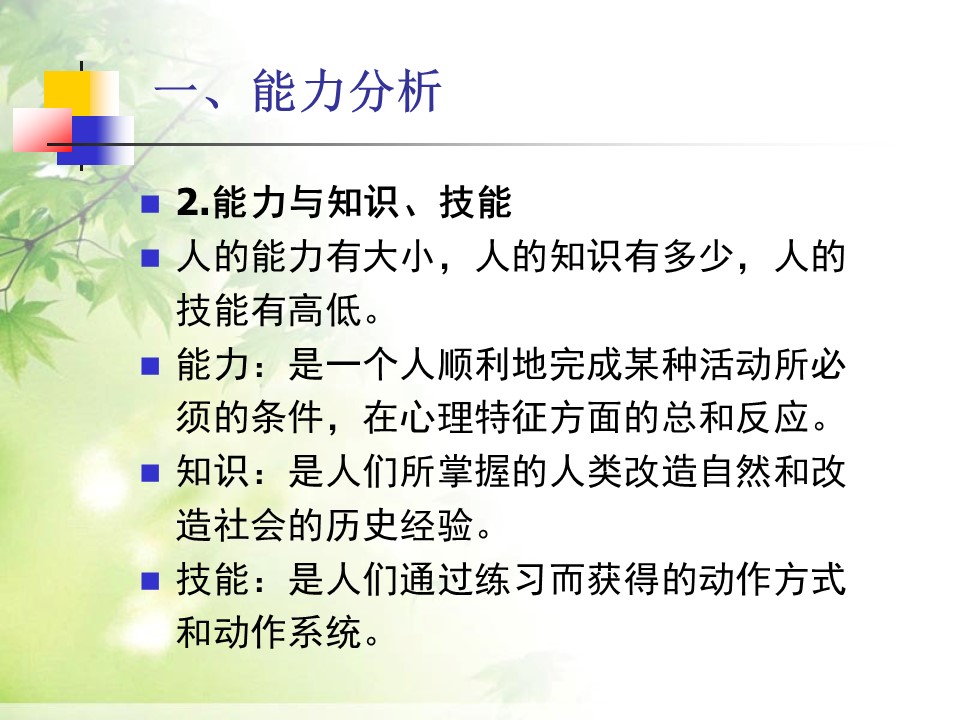 一、能力分析

2.能力与知识、技能

人的能力有大小，人的知识有多少，人的技能有高低。

能力：是一个人顺利地完成某种活动所必须的条件，在心理特征方面的总和反应。

知识：是人们所掌握的人类改造自然和改造社会的历史经验。

技能：是人们通过练习而获得的动作方式和动作系统。